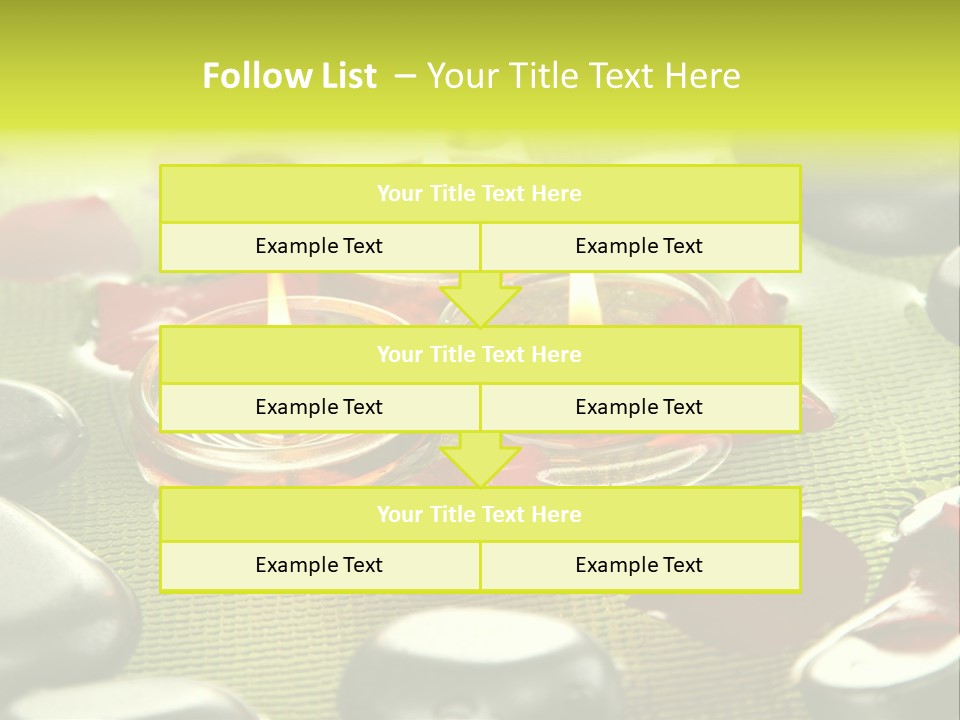 Follow List – Your Title Text Here

| Your Title Text Here | |
|---|---|
| Example Text | Example Text |

| Your Title Text Here | |
|---|---|
| Example Text | Example Text |

| Your Title Text Here | |
|---|---|
| Example Text | Example Text |